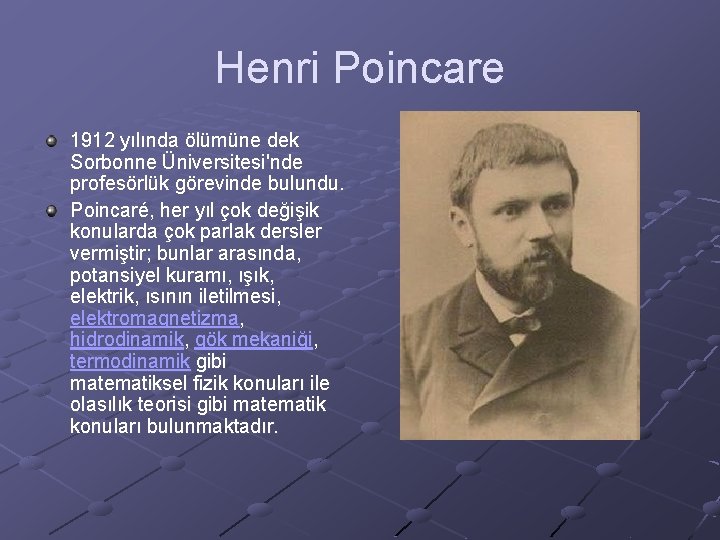 Henri Poincare

• 1912 yılında ölümüne dek Sorbonne Üniversitesi'nde profesörlük görevinde bulundu.
• Poincaré, her yıl çok değişik konularda çok parlak dersler vermiştir; bunlar arasında, potansiyel kuramı, ışık, elektrik, ısının iletilmesi, elektromagnetizma, hidrodinamik, gök mekaniği, termodinamik gibi matematiksel fizik konuları ile olasılık teorisi gibi matematik konuları bulunmaktadır.